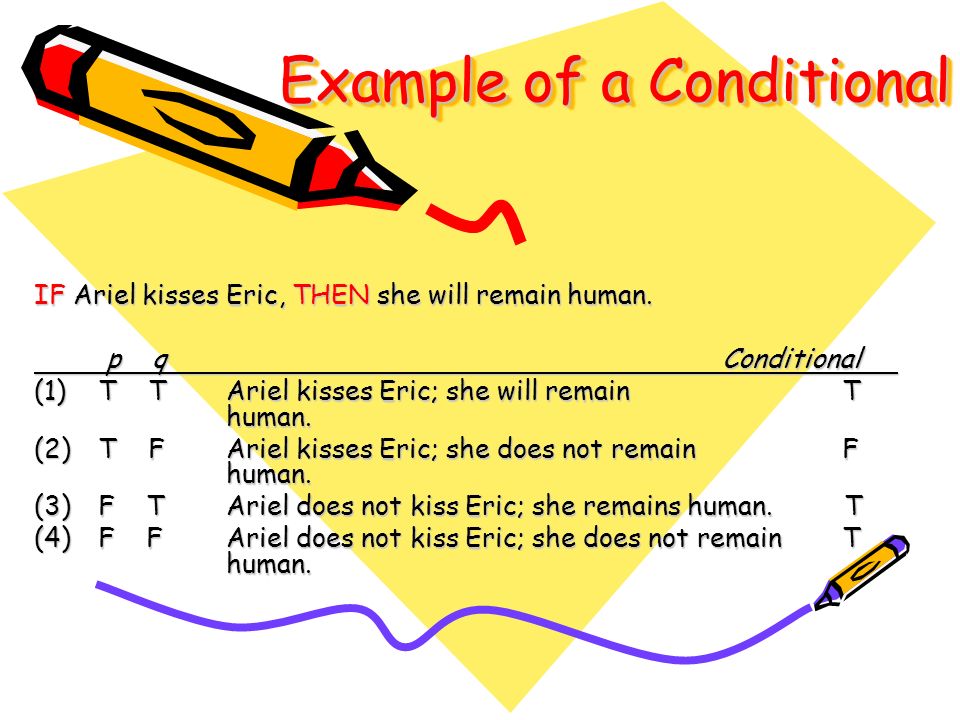 Example of a Conditional

IF Ariel kisses Eric, THEN she will remain human.

| | p | q | | Conditional |
|---|---|---|---|---|
| (1) | T | T | Ariel kisses Eric; she will remain human. | T |
| (2) | T | F | Ariel kisses Eric; she does not remain human. | F |
| (3) | F | T | Ariel does not kiss Eric; she remains human. | T |
| (4) | F | F | Ariel does not kiss Eric; she does not remain human. | T |